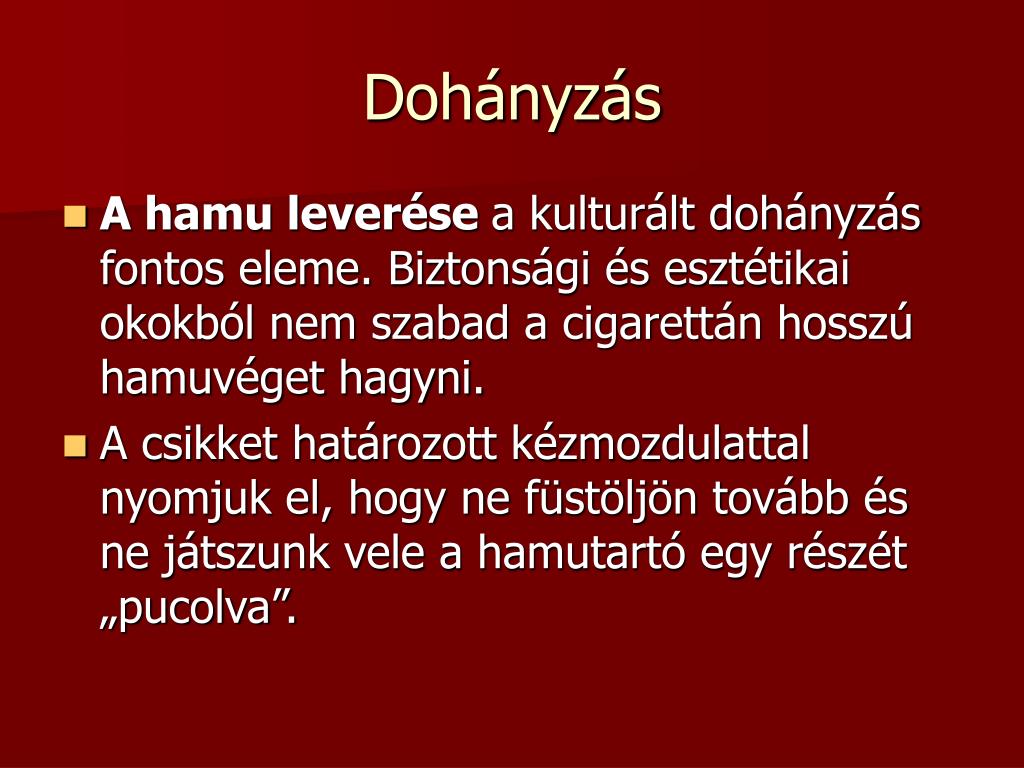 Dohányzás

A hamu leverése a kulturált dohányzás fontos eleme. Biztonsági és esztétikai okokból nem szabad a cigarettán hosszú hamuvéget hagyni.

A csikket határozott kézmozdulattal nyomjuk el, hogy ne füstöljön tovább és ne játszunk vele a hamutartó egy részét „pucolva”.